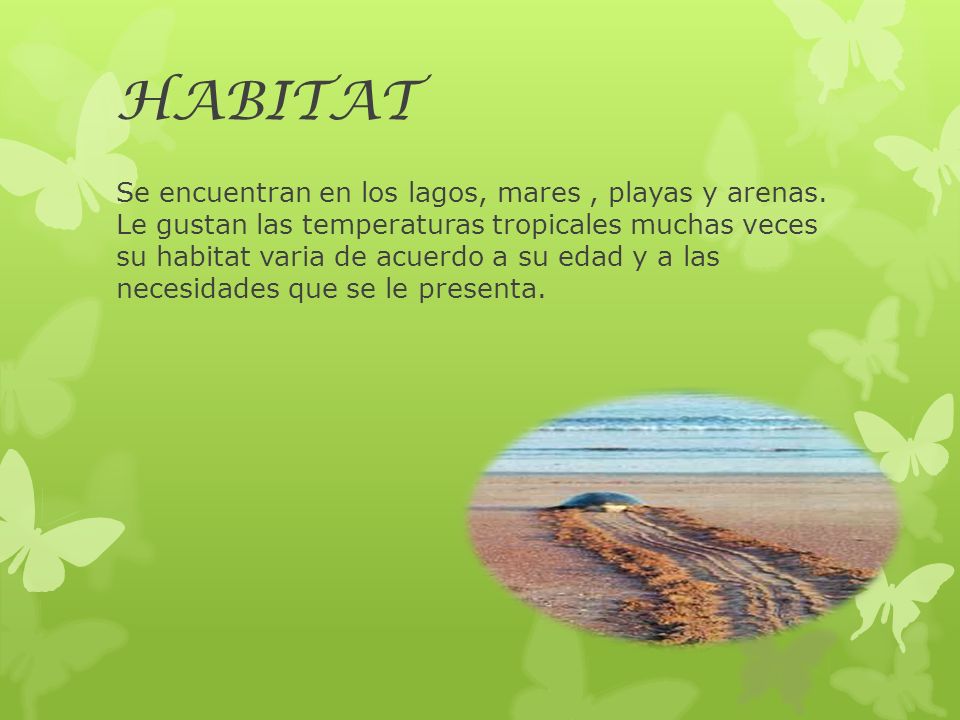 HABITAT

Se encuentran en los lagos, mares , playas y arenas. Le gustan las temperaturas tropicales muchas veces su habitat varia de acuerdo a su edad y a las necesidades que se le presenta.